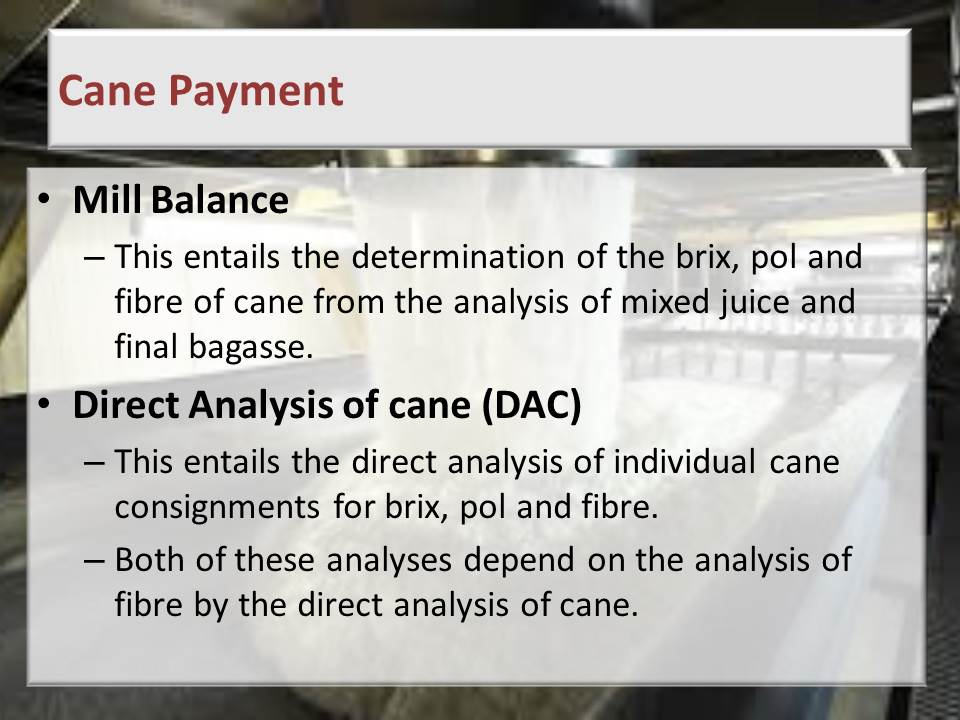 Cane Payment

• Mill Balance
– This entails the determination of the brix, pol and fibre of cane from the analysis of mixed juice and final bagasse.
• Direct Analysis of cane (DAC)
– This entails the direct analysis of individual cane consignments for brix, pol and fibre.
– Both of these analyses depend on the analysis of fibre by the direct analysis of cane.